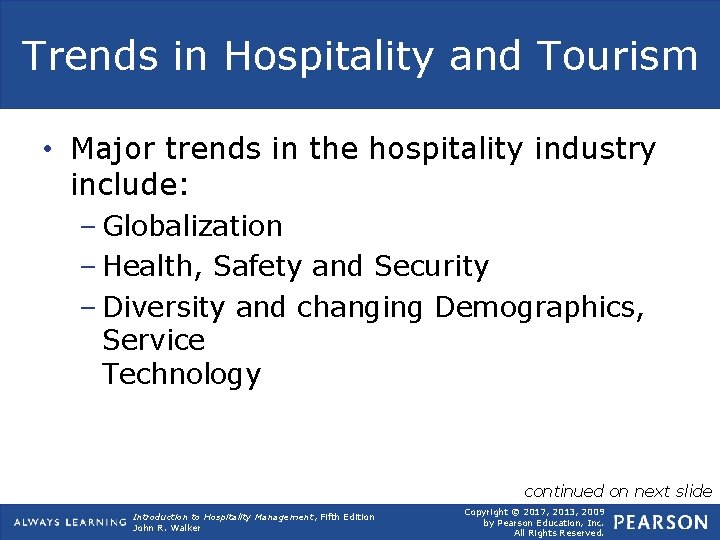 Trends in Hospitality and Tourism

• Major trends in the hospitality industry include:
– Globalization
– Health, Safety and Security
– Diversity and changing Demographics, Service
Technology

continued on next slide

ALWAYS LEARNING

Introduction to Hospitality Management, Fifth Edition
John R. Walker

Copyright © 2017, 2013, 2009 by Pearson Education, Inc. All Rights Reserved.

PEARSON